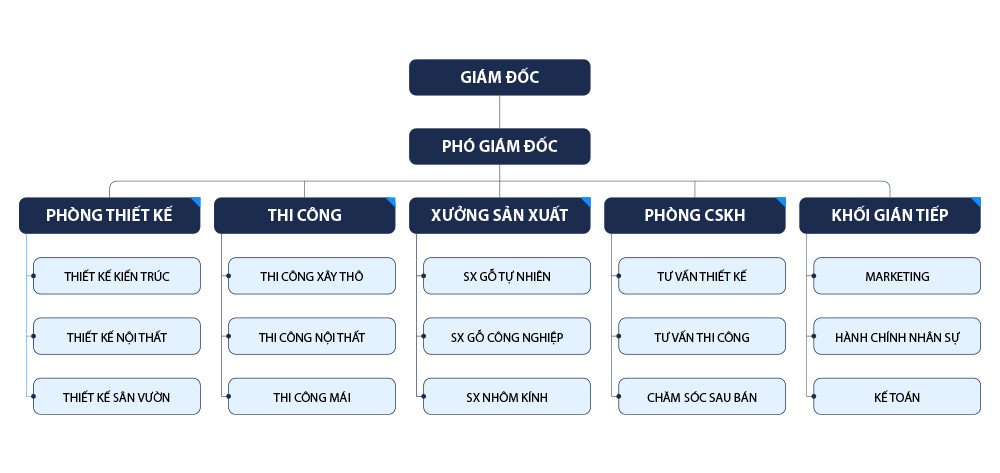 GIÁM ĐỐC

PHÓ GIÁM ĐỐC

PHÒNG THIẾT KẾ

THIẾT KẾ KIẾN TRÚC

THIẾT KẾ NỘI THẤT

THIẾT KẾ SÂN VƯỜN

THI CÔNG

THI CÔNG XÂY THÔ

THI CÔNG NỘI THẤT

THI CÔNG MÁI

XƯỞNG SẢN XUẤT

SX GỖ TỰ NHIÊN

SX GỖ CÔNG NGHIỆP

SX NHÔM KÍNH

PHÒNG CSKH

TƯ VẤN THIẾT KẾ

TƯ VẤN THI CÔNG

CHĂM SÓC SAU BÁN

KHỐI GIÁN TIẾP

MARKETING

HÀNH CHÍNH NHÂN SỰ

KẾ TOÁN